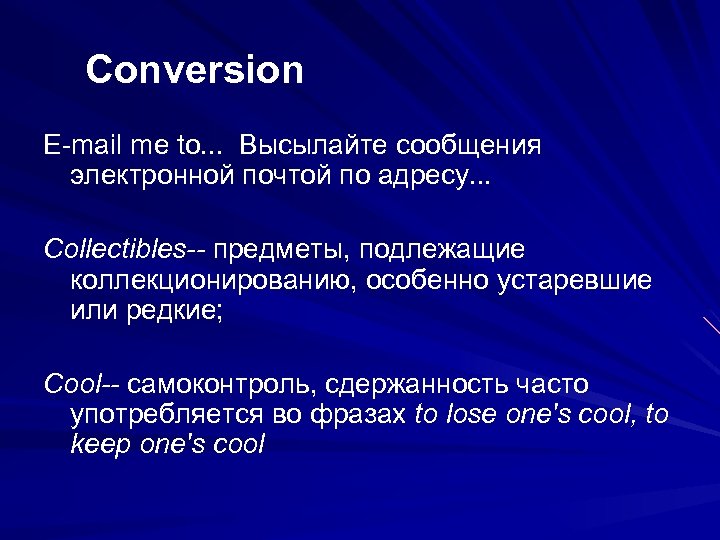 Conversion

E-mail me to... Высылайте сообщения электронной почтой по адресу...

Collectibles-- предметы, подлежащие коллекционированию, особенно устаревшие или редкие;

Cool-- самоконтроль, сдержанность часто употребляется во фразах to lose one's cool, to keep one's cool